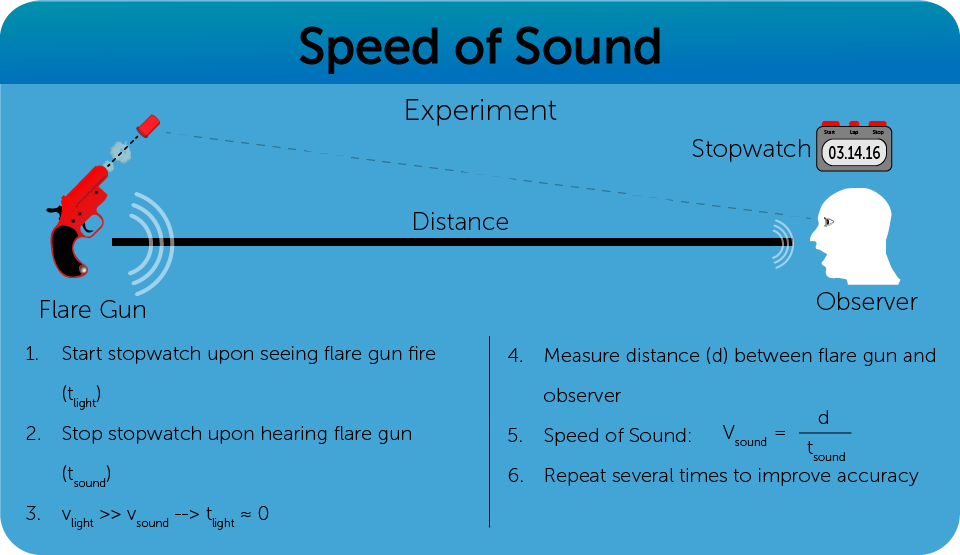 Speed of Sound

Experiment

Stopwatch

Start Lap Stop

03.14.16

Distance

Flare Gun

Observer

1. Start stopwatch upon seeing flare gun fire ($t_{light}$)

2. Stop stopwatch upon hearing flare gun ($t_{sound}$)

3. $v_{light} >> v_{sound}$ --> $t_{light} \approx 0$

4. Measure distance (d) between flare gun and observer

5. Speed of Sound: $V_{sound} = \frac{d}{t_{sound}}$

6. Repeat several times to improve accuracy